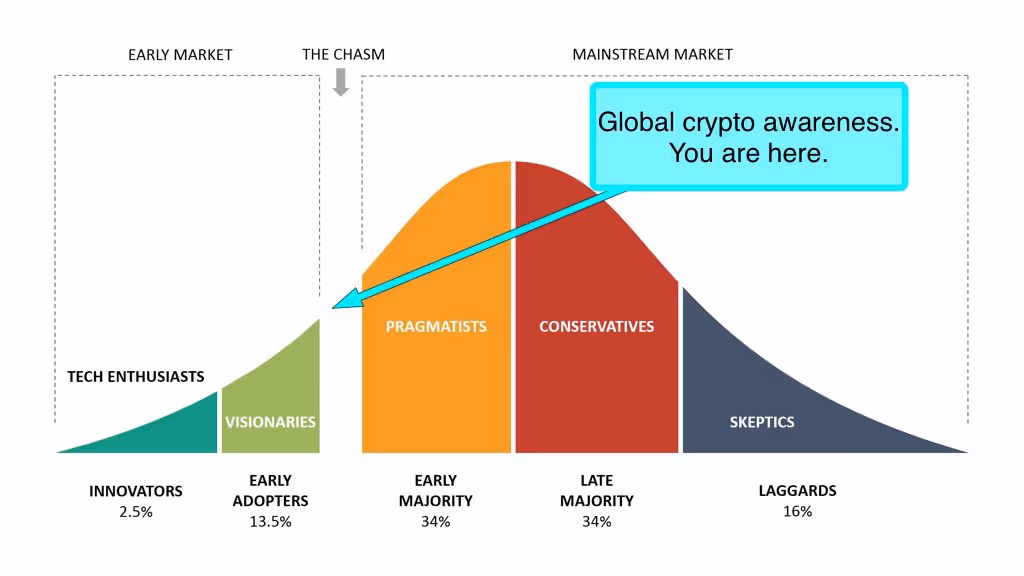 EARLY MARKET

THE CHASM

MAINSTREAM MARKET

Global crypto awareness. You are here.

TECH ENTHUSIASTS

VISIONARIES

PRAGMATISTS

CONSERVATIVES

SKEPTICS

INNOVATORS
2.5%

EARLY ADOPTERS
13.5%

EARLY MAJORITY
34%

LATE MAJORITY
34%

LAGGARDS
16%